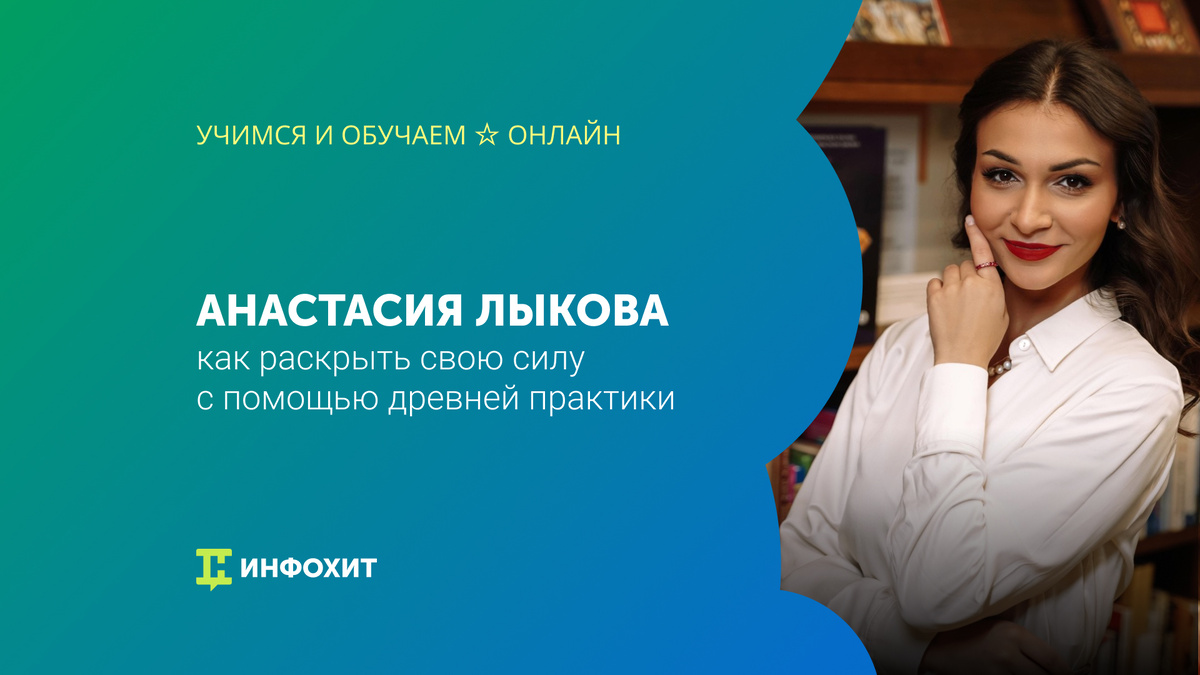 УЧИМСЯ И ОБУЧАЕМ ☆ ОНЛАЙН

АНАСТАСИЯ ЛЫКОВА
как раскрыть свою силу с помощью древней практики

ИНФОХИТ